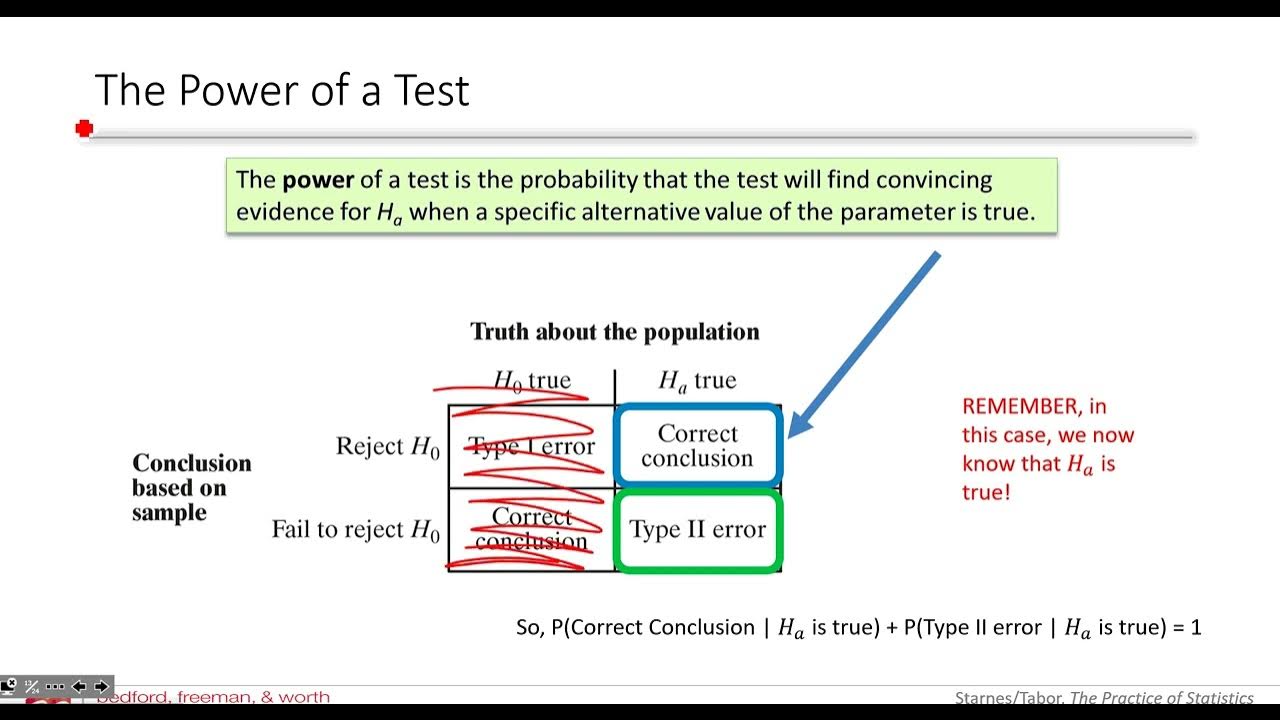 The Power of a Test

The **power** of a test is the probability that the test will find convincing evidence for $H_a$ when a specific alternative value of the parameter is true.

Truth about the population

Conclusion based on sample

| | $H_0$ true | $H_a$ true |
|---|---|---|
| Reject $H_0$ | Type I error | Correct conclusion |
| Fail to reject $H_0$ | Correct conclusion | Type II error |

REMEMBER, in this case, we now know that $H_a$ is true!

So, P(Correct Conclusion | $H_a$ is true) + P(Type II error | $H_a$ is true) = 1

bedford, freeman, & worth

Starnes/Tabor, The Practice of Statistics